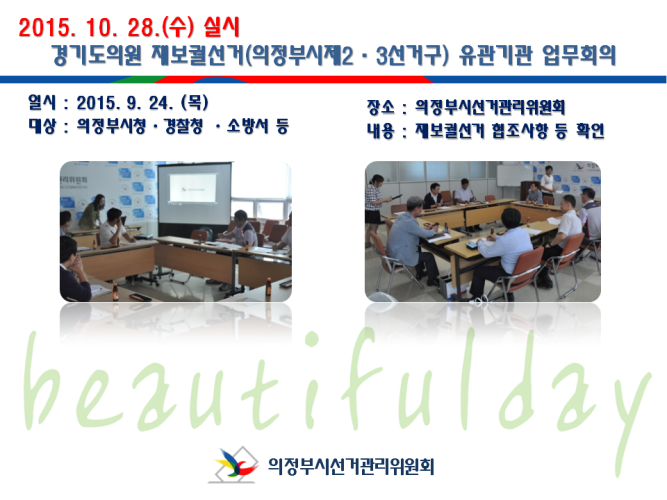 2015. 10. 28.(수) 실시
경기도의원 재보궐선거(의정부시제2 · 3선거구) 유관기관 업무회의

일시 : 2015. 9. 24. (목)
대상 : 의정부시청 · 경찰청 · 소방서 등

장소 : 의정부시선거관리위원회
내용 : 재보궐선거 협조사항 등 확인

beautifulday

의정부시선거관리위원회